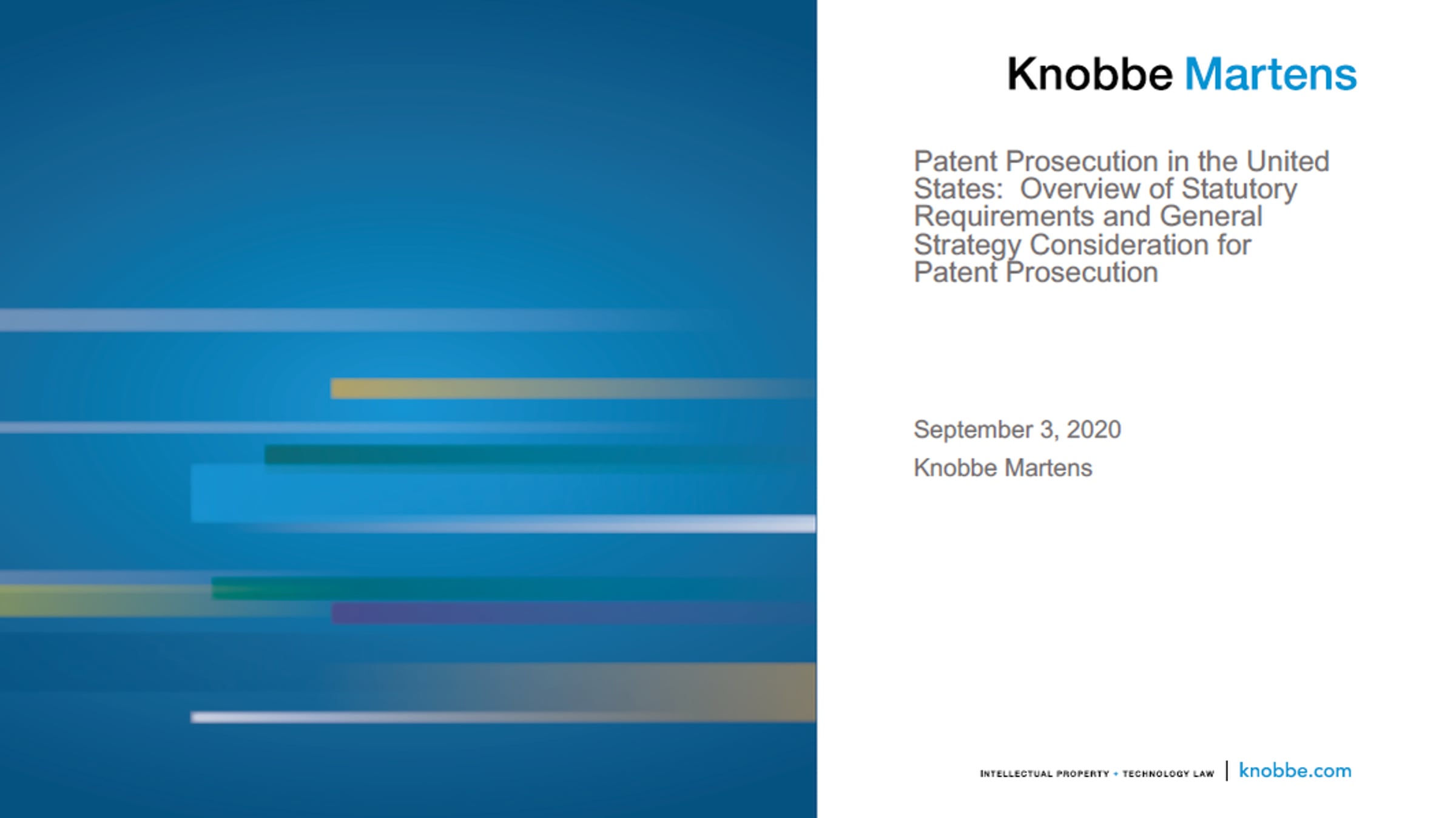 Knobbe Martens

Patent Prosecution in the United States: Overview of Statutory Requirements and General Strategy Consideration for Patent Prosecution

September 3, 2020

Knobbe Martens

INTELLECTUAL PROPERTY + TECHNOLOGY LAW | knobbe.com